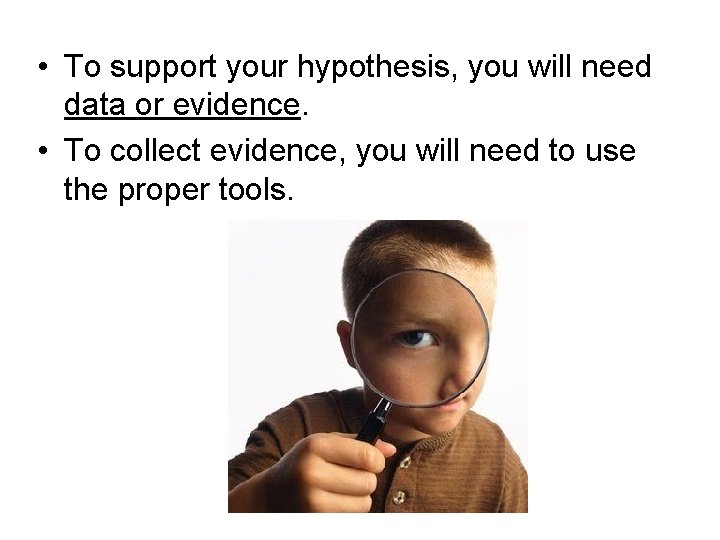 • To support your hypothesis, you will need data or evidence.

• To collect evidence, you will need to use the proper tools.